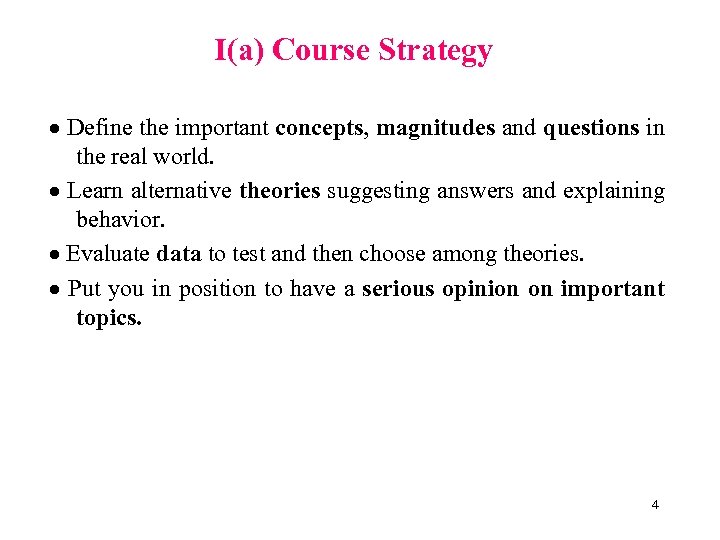 I(a) Course Strategy

• Define the important concepts, magnitudes and questions in the real world.

• Learn alternative theories suggesting answers and explaining behavior.

• Evaluate data to test and then choose among theories.

• Put you in position to have a serious opinion on important topics.

4